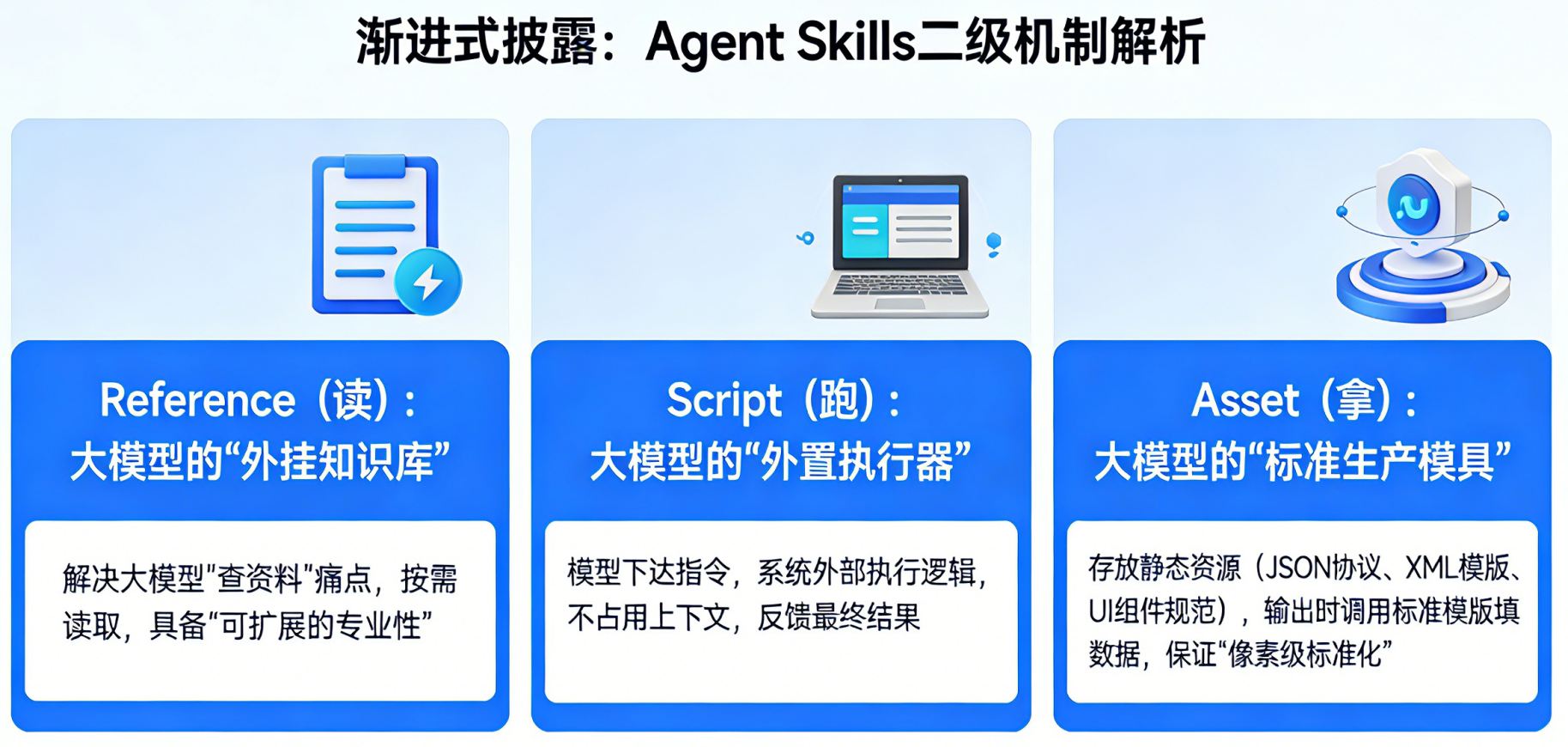 渐进式披露：Agent Skills二级机制解析

Reference（读）：
大模型的“外挂知识库”

解决大模型"查资料"痛点，按需读取，具备“可扩展的专业性”

Script（跑）：
大模型的“外置执行器”

模型下达指令，系统外部执行逻辑，不占用上下文，反馈最终结果

Asset（拿）：
大模型的“标准生产模具”

存放静态资源（JSON协议、XML模版、UI组件规范），输出时调用标准模版填数据，保证“像素级标准化”